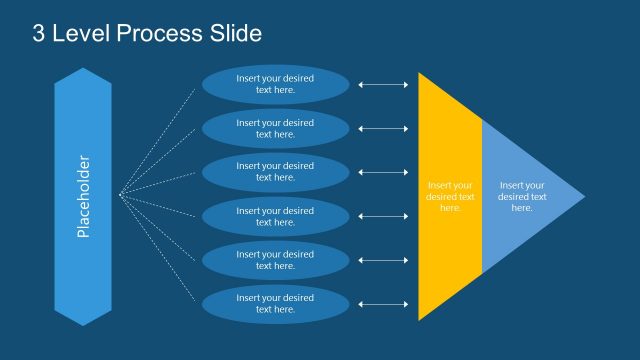 3 Level Process Slide

Placeholder

Insert your desired text here.

Insert your desired text here.

Insert your desired text here.

Insert your desired text here.

Insert your desired text here.

Insert your desired text here.

Insert your desired text here.

Insert your desired text here.